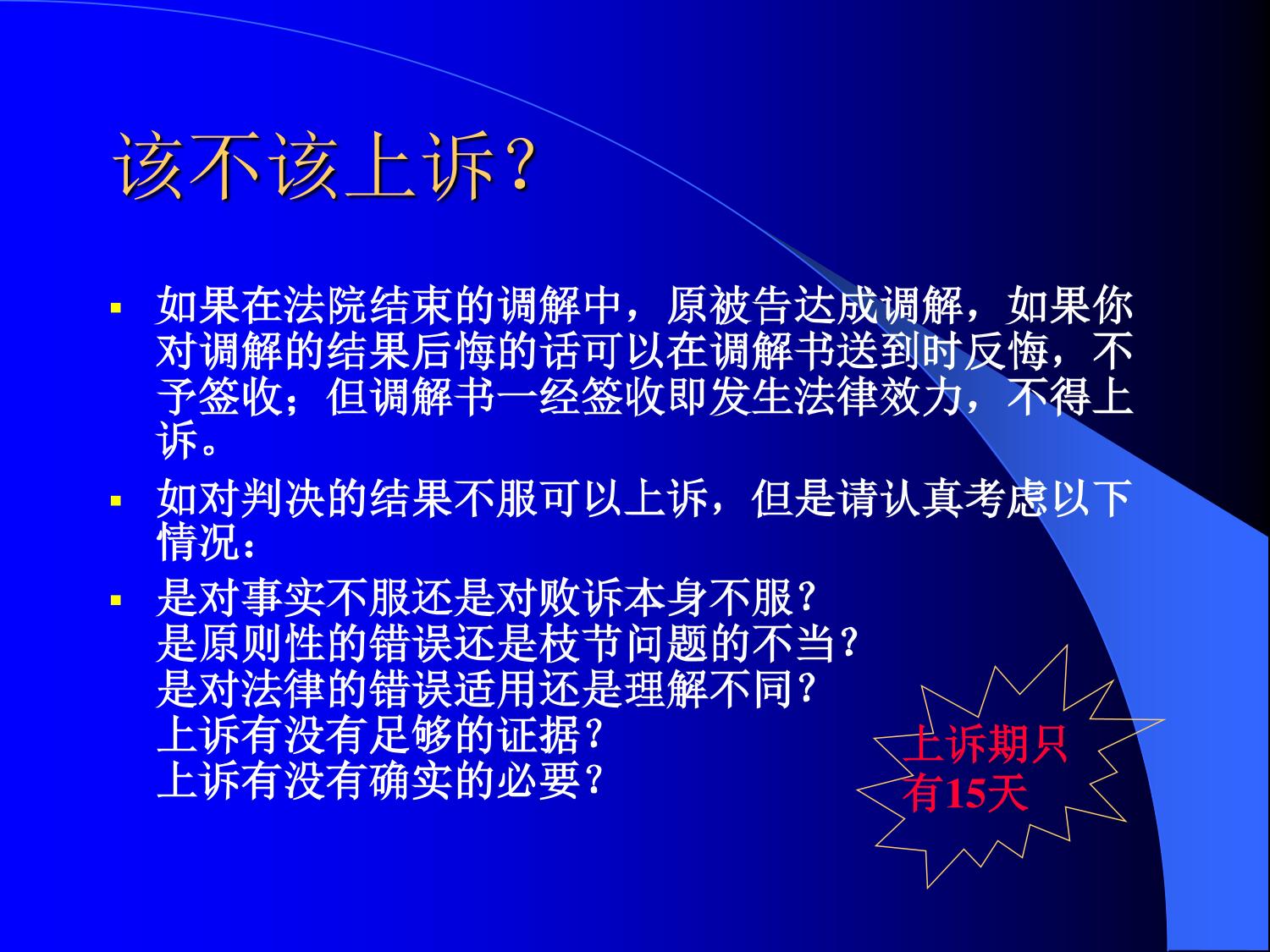 该不该上诉？

▪ 如果在法院结束的调解中，原被告达成调解，如果你对调解的结果后悔的话可以在调解书送到时反悔，不予签收；但调解书一经签收即发生法律效力，不得上诉。

▪ 如对判决的结果不服可以上诉，但是请认真考虑以下情况：

▪ 是对事实不服还是对败诉本身不服？
是原则性的错误还是枝节问题的不当？
是对法律的错误适用还是理解不同？
上诉有没有足够的证据？
上诉有没有确实的必要？

上诉期只有15天